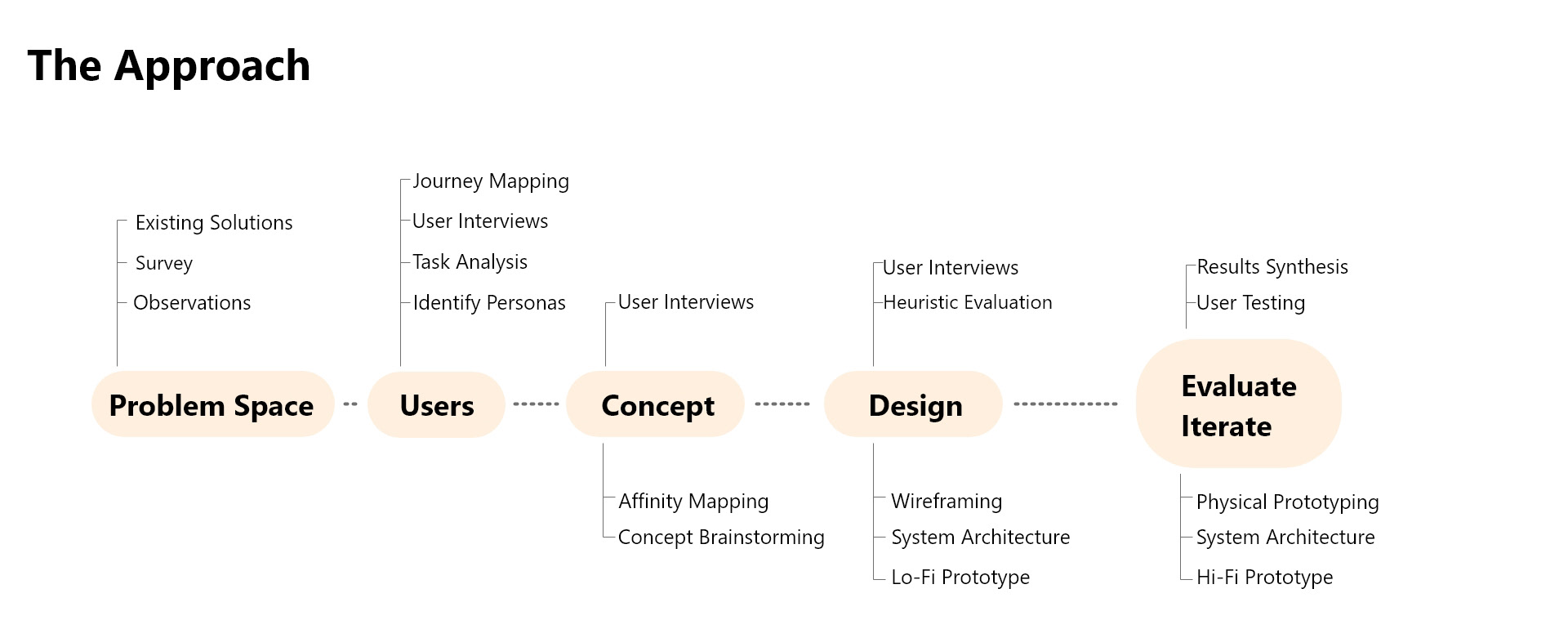 The Approach

Existing Solutions
Survey
Observations

Problem Space

Journey Mapping
User Interviews
Task Analysis
Identify Personas

Users

User Interviews

Concept

Affinity Mapping
Concept Brainstorming

User Interviews
Heuristic Evaluation

Design

Wireframing
System Architecture
Lo-Fi Prototype

Results Synthesis
User Testing

Evaluate
Iterate

Physical Prototyping
System Architecture
Hi-Fi Prototype